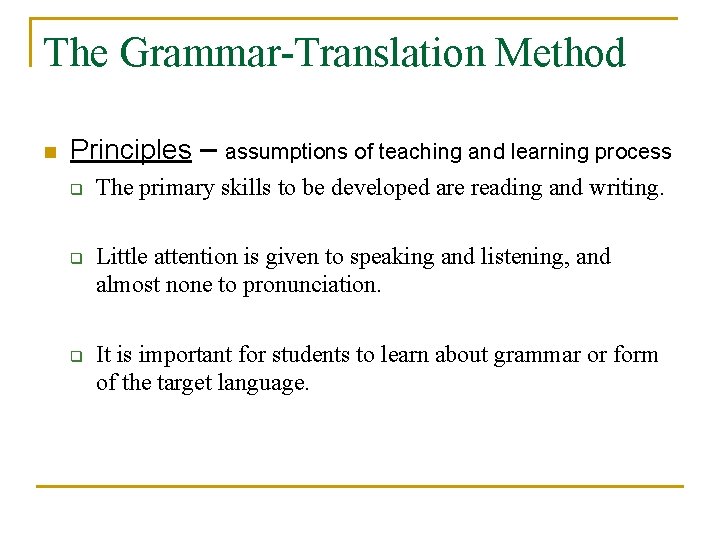 The Grammar-Translation Method

Principles – assumptions of teaching and learning process

The primary skills to be developed are reading and writing.

Little attention is given to speaking and listening, and almost none to pronunciation.

It is important for students to learn about grammar or form of the target language.